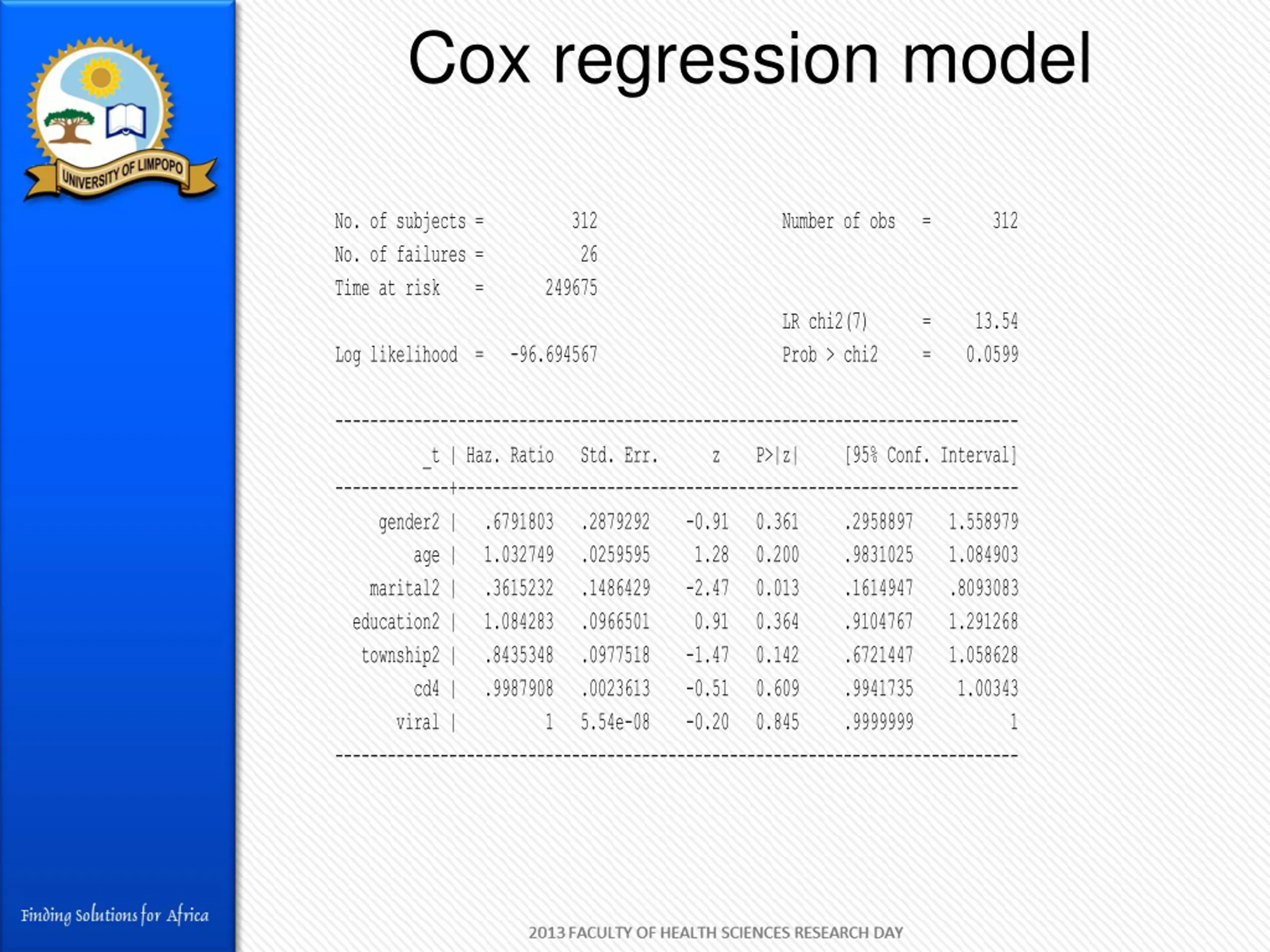 UNIVERSITY OF LIMPOPO

Cox regression model

No. of subjects = 312
No. of failures = 26
Time at risk = 249675
Log likelihood = -96.694567

Number of obs = 312
LR chi2(7) = 13.54
Prob > chi2 = 0.0599

| _t | Haz. Ratio | Std. Err. | z | P>\|z\| | [95% Conf. | Interval] |
|---|---|---|---|---|---|---|
| gender2 | .6791803 | .2879292 | -0.91 | 0.361 | .2958897 | 1.558979 |
| age | 1.032749 | .0259595 | 1.28 | 0.200 | .9831025 | 1.084903 |
| marital2 | .3615232 | .1486429 | -2.47 | 0.013 | .1614947 | .8093083 |
| education2 | 1.084283 | .0966501 | 0.91 | 0.364 | .9104767 | 1.291268 |
| township2 | .8435348 | .0977518 | -1.47 | 0.142 | .6721447 | 1.058628 |
| cd4 | .9987908 | .0023613 | -0.51 | 0.609 | .9941735 | 1.00343 |
| viral | 1 | 5.54e-08 | -0.20 | 0.845 | .9999999 | 1 |

Finding Solutions for Africa

2013 FACULTY OF HEALTH SCIENCES RESEARCH DAY